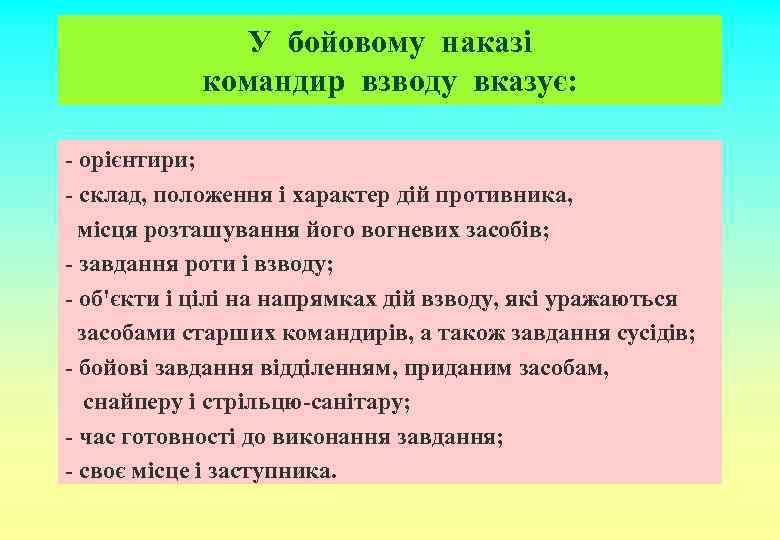 У бойовому наказі
командир взводу вказує:

- орієнтири;
- склад, положення і характер дій противника, місця розташування його вогневих засобів;
- завдання роти і взводу;
- об'єкти і цілі на напрямках дій взводу, які уражаються засобами старших командирів, а також завдання сусідів;
- бойові завдання відділенням, приданим засобам, снайперу і стрільцю-санітару;
- час готовності до виконання завдання;
- своє місце і заступника.